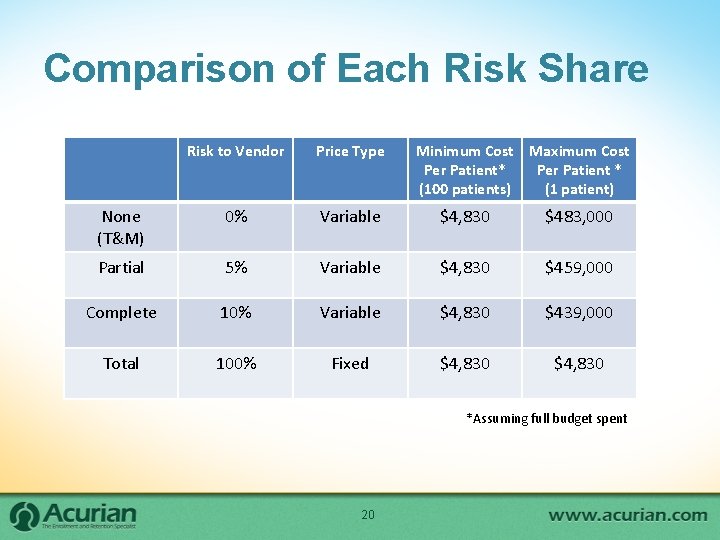 Comparison of Each Risk Share

| | Risk to Vendor | Price Type | Minimum Cost Per Patient* (100 patients) | Maximum Cost Per Patient * (1 patient) |
|---|---|---|---|---|
| None (T&M) | 0% | Variable | \$4,830 | \$483,000 |
| Partial | 5% | Variable | \$4,830 | \$459,000 |
| Complete | 10% | Variable | \$4,830 | \$439,000 |
| Total | 100% | Fixed | \$4,830 | \$4,830 |

*Assuming full budget spent

Acurian
The Enrollment and Retention Specialist

20

www.acurian.com